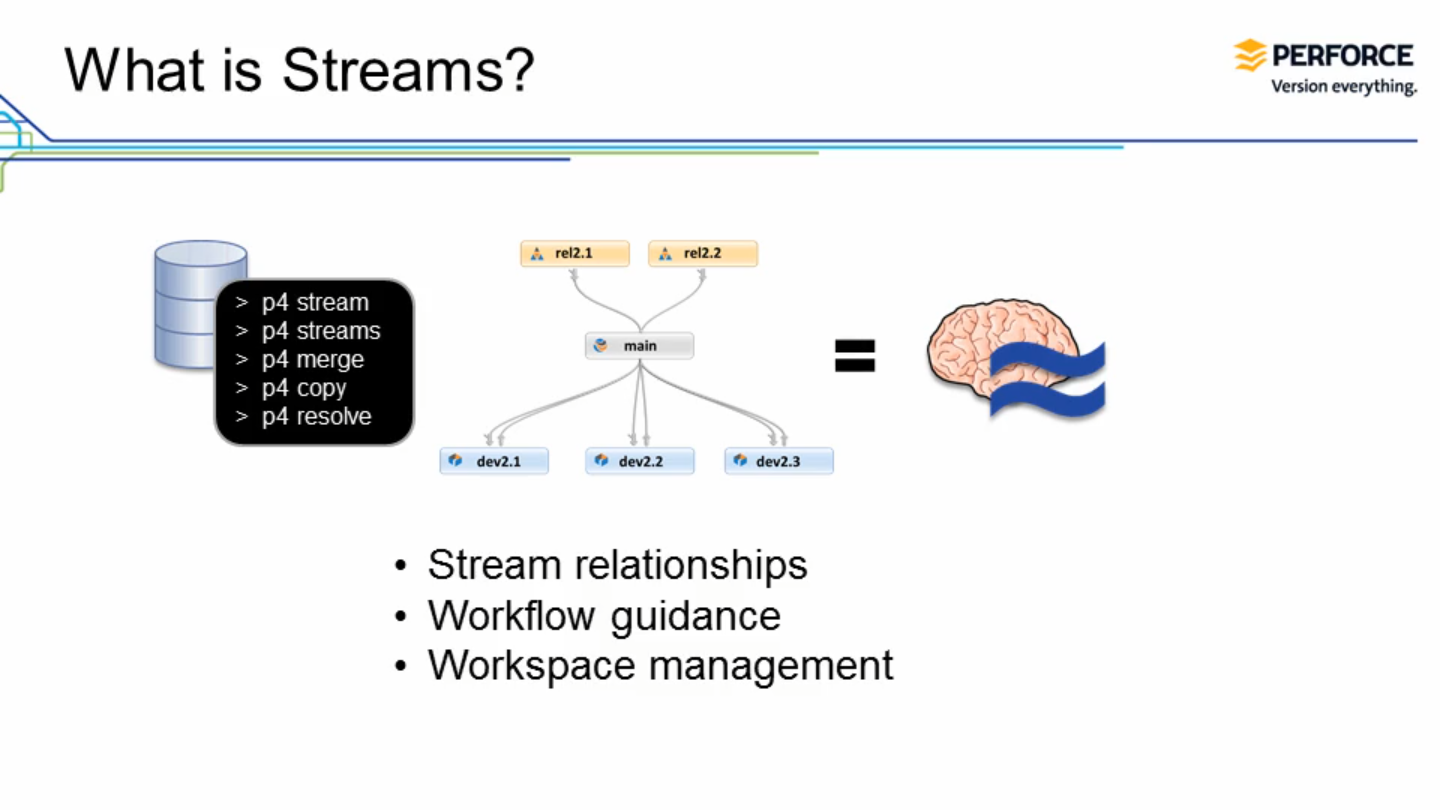 What is Streams?

PERFORCE
Version everything.

> p4 stream
> p4 streams
> p4 merge
> p4 copy
> p4 resolve

rel2.1
rel2.2
main
dev2.1
dev2.2
dev2.3

=

• Stream relationships
• Workflow guidance
• Workspace management